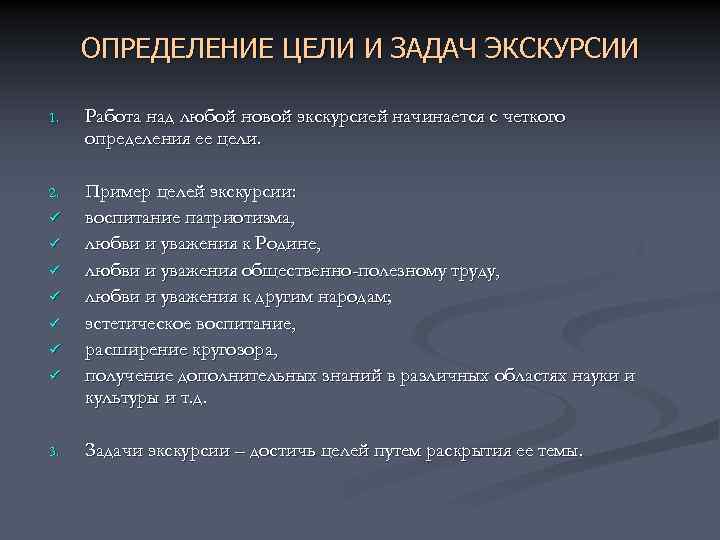 ОПРЕДЕЛЕНИЕ ЦЕЛИ И ЗАДАЧ ЭКСКУРСИИ

1. Работа над любой новой экскурсией начинается с четкого определения ее цели.

2. Пример целей экскурсии:
✓ воспитание патриотизма,
✓ любви и уважения к Родине,
✓ любви и уважения общественно-полезному труду,
✓ любви и уважения к другим народам;
✓ эстетическое воспитание,
✓ расширение кругозора,
✓ получение дополнительных знаний в различных областях науки и культуры и т.д.

3. Задачи экскурсии – достичь целей путем раскрытия ее темы.